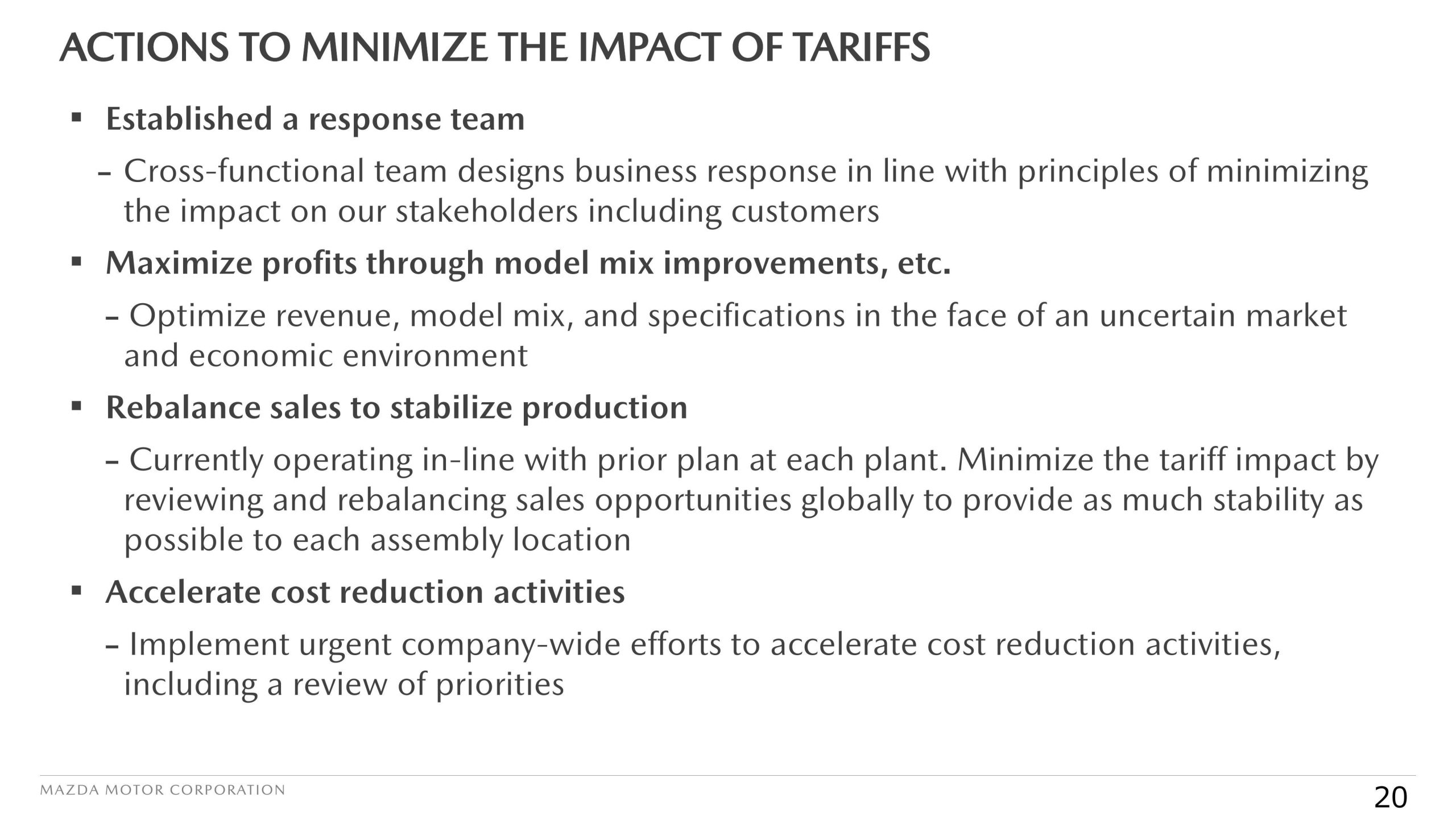 ACTIONS TO MINIMIZE THE IMPACT OF TARIFFS

▪ Established a response team

– Cross-functional team designs business response in line with principles of minimizing the impact on our stakeholders including customers

▪ Maximize profits through model mix improvements, etc.

– Optimize revenue, model mix, and specifications in the face of an uncertain market and economic environment

▪ Rebalance sales to stabilize production

– Currently operating in-line with prior plan at each plant. Minimize the tariff impact by reviewing and rebalancing sales opportunities globally to provide as much stability as possible to each assembly location

▪ Accelerate cost reduction activities

– Implement urgent company-wide efforts to accelerate cost reduction activities, including a review of priorities

MAZDA MOTOR CORPORATION

20